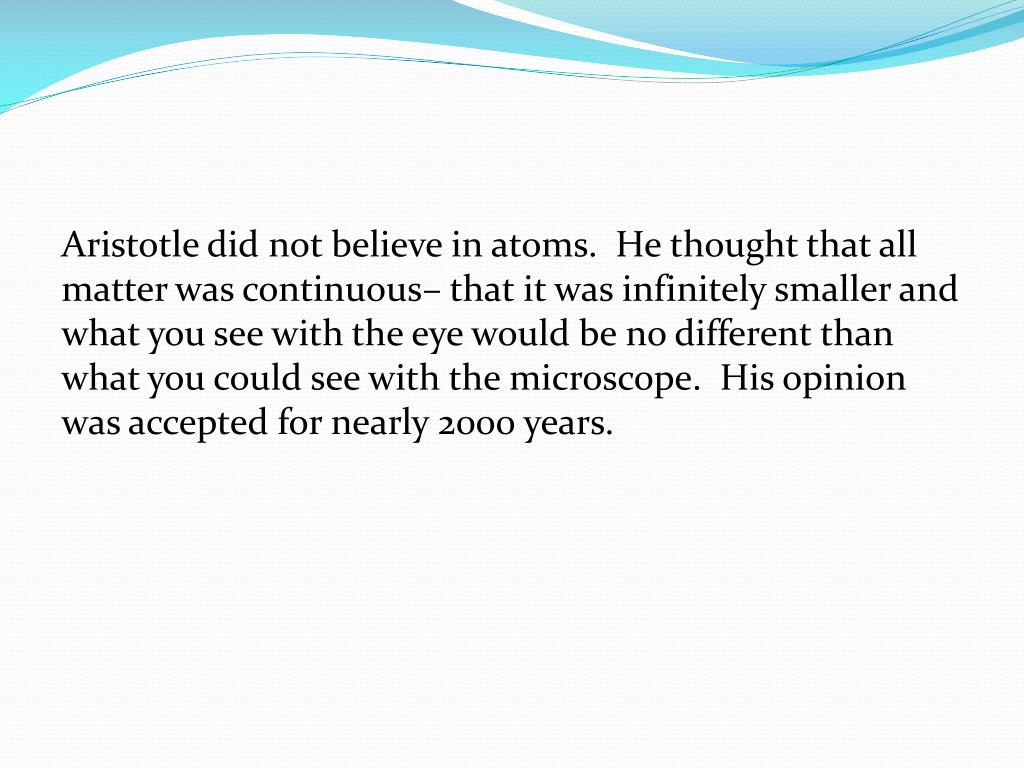 Aristotle did not believe in atoms.  He thought that all matter was continuous– that it was infinitely smaller and what you see with the eye would be no different than what you could see with the microscope.  His opinion was accepted for nearly 2000 years.